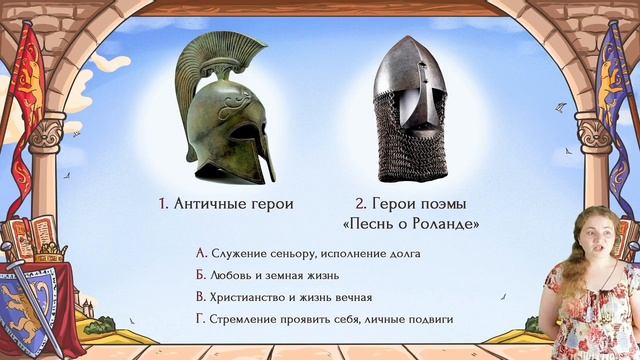 1. Античные герои

2. Герои поэмы «Песнь о Роланде»

А. Служение сеньору, исполнение долга

Б. Любовь и земная жизнь

В. Христианство и жизнь вечная

Г. Стремление проявить себя, личные подвиги